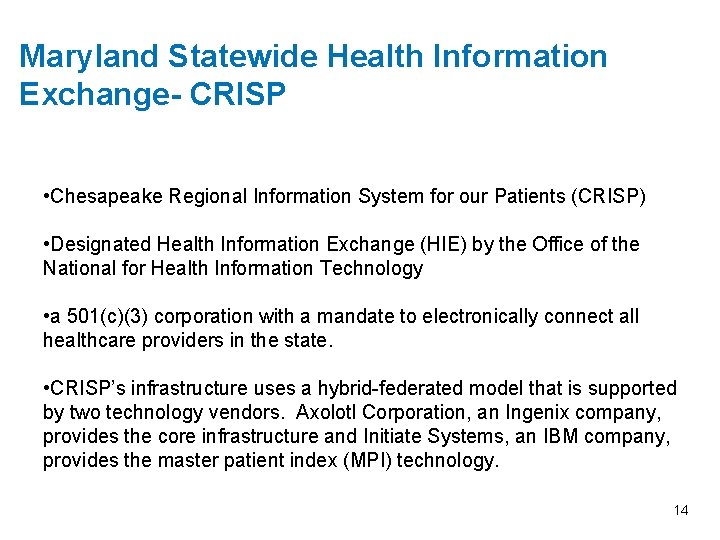 Maryland Statewide Health Information Exchange- CRISP

•Chesapeake Regional Information System for our Patients (CRISP)

•Designated Health Information Exchange (HIE) by the Office of the National for Health Information Technology

•a 501(c)(3) corporation with a mandate to electronically connect all healthcare providers in the state.

•CRISP's infrastructure uses a hybrid-federated model that is supported by two technology vendors. Axolotl Corporation, an Ingenix company, provides the core infrastructure and Initiate Systems, an IBM company, provides the master patient index (MPI) technology.

14